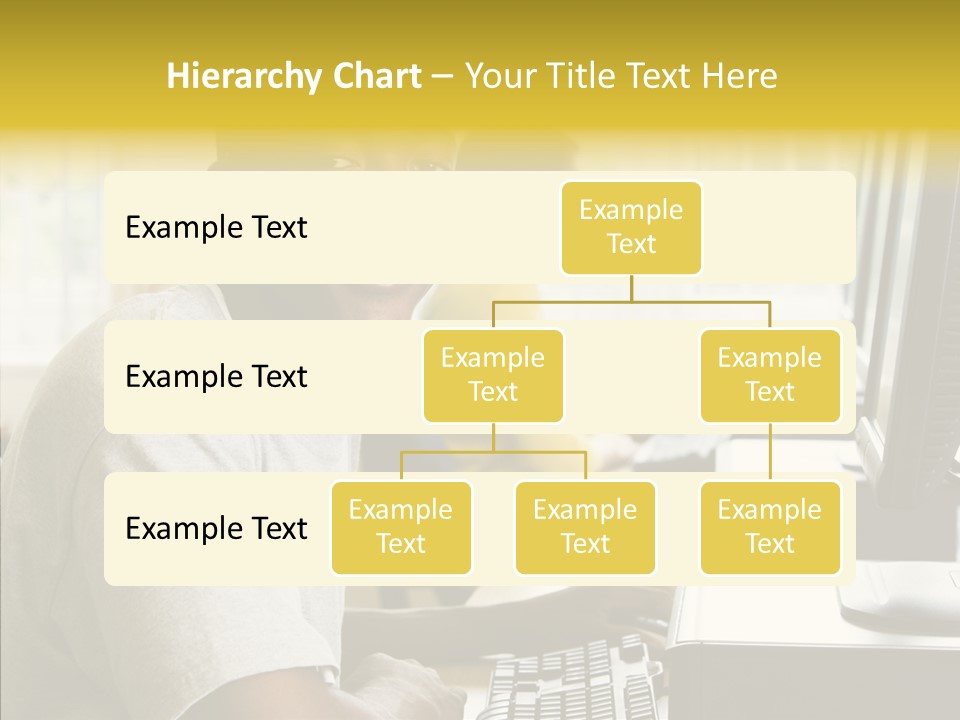 Hierarchy Chart – Your Title Text Here

Example Text

Example Text

Example Text

Example Text

Example Text

Example Text

Example Text

Example Text

Example Text